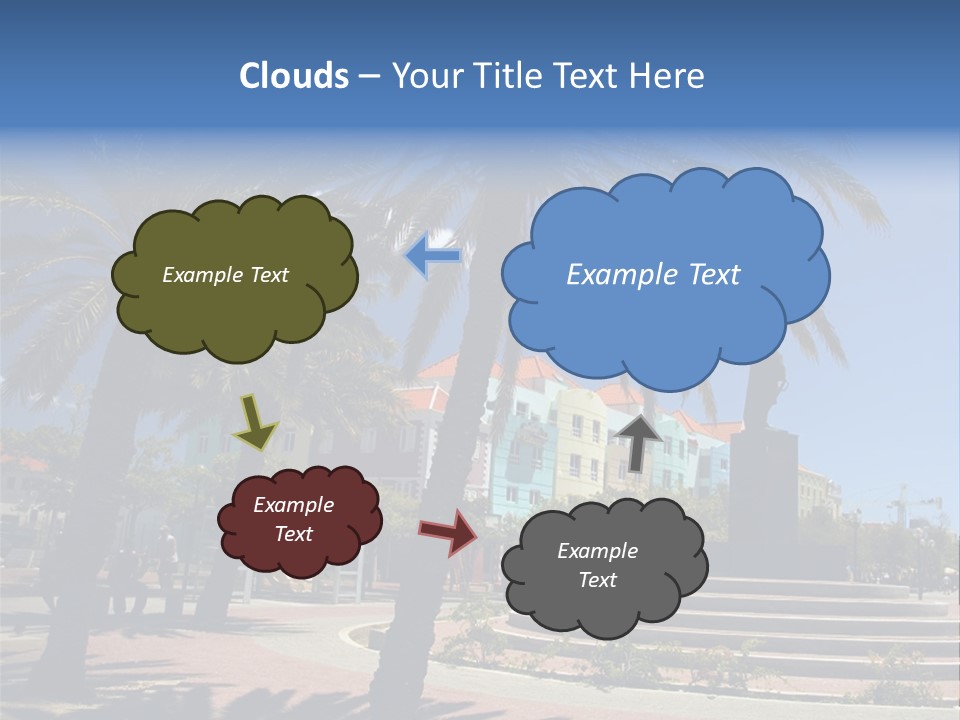 Clouds – Your Title Text Here

Example Text

Example Text

Example Text

Example Text